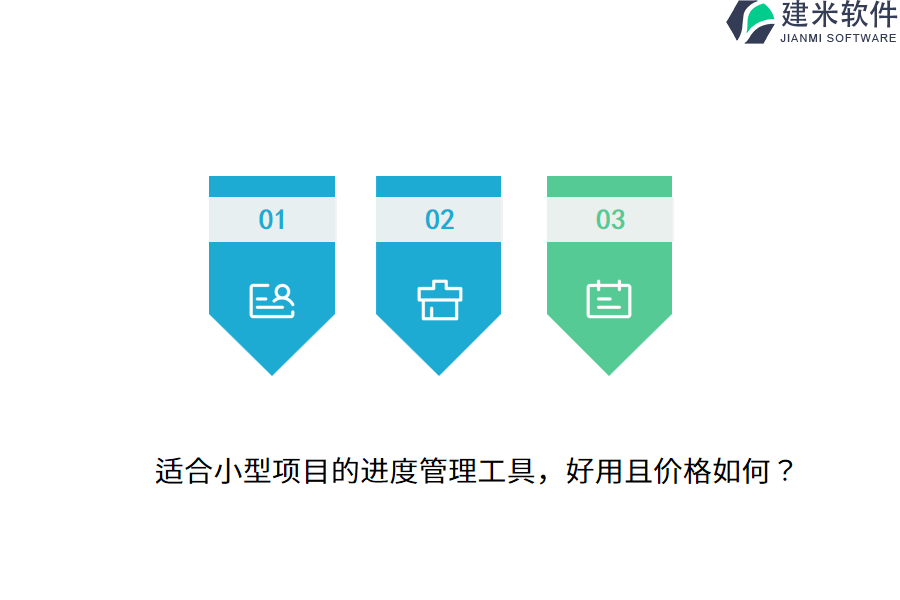 建米软件
JIANMI SOFTWARE

01

02

03

适合小型项目的进度管理工具，好用且价格如何？